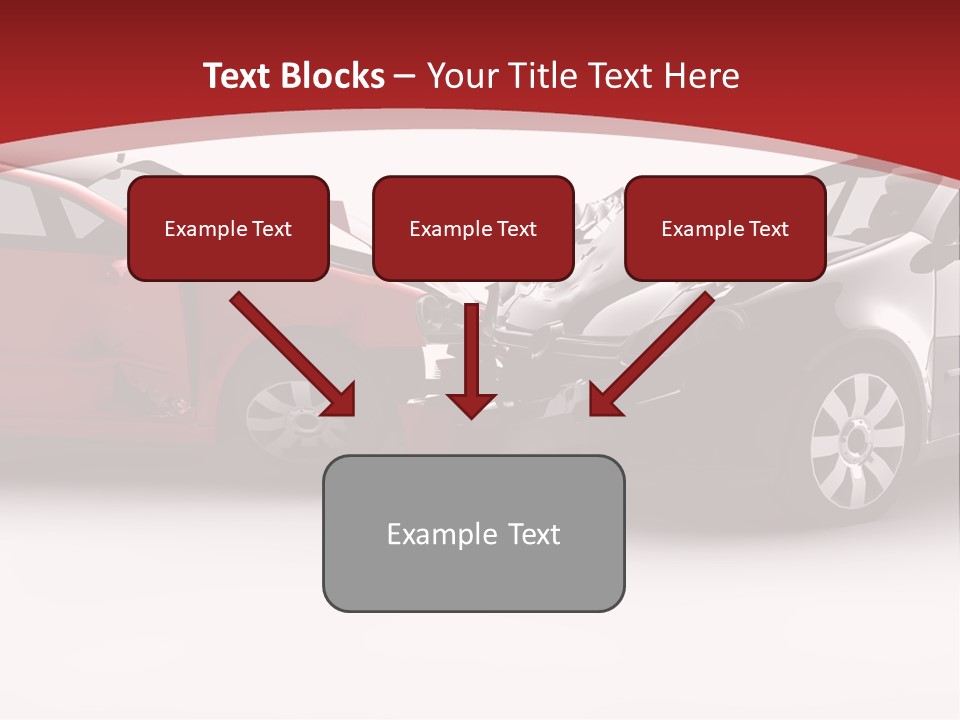 Text Blocks – Your Title Text Here

Example Text

Example Text

Example Text

Example Text